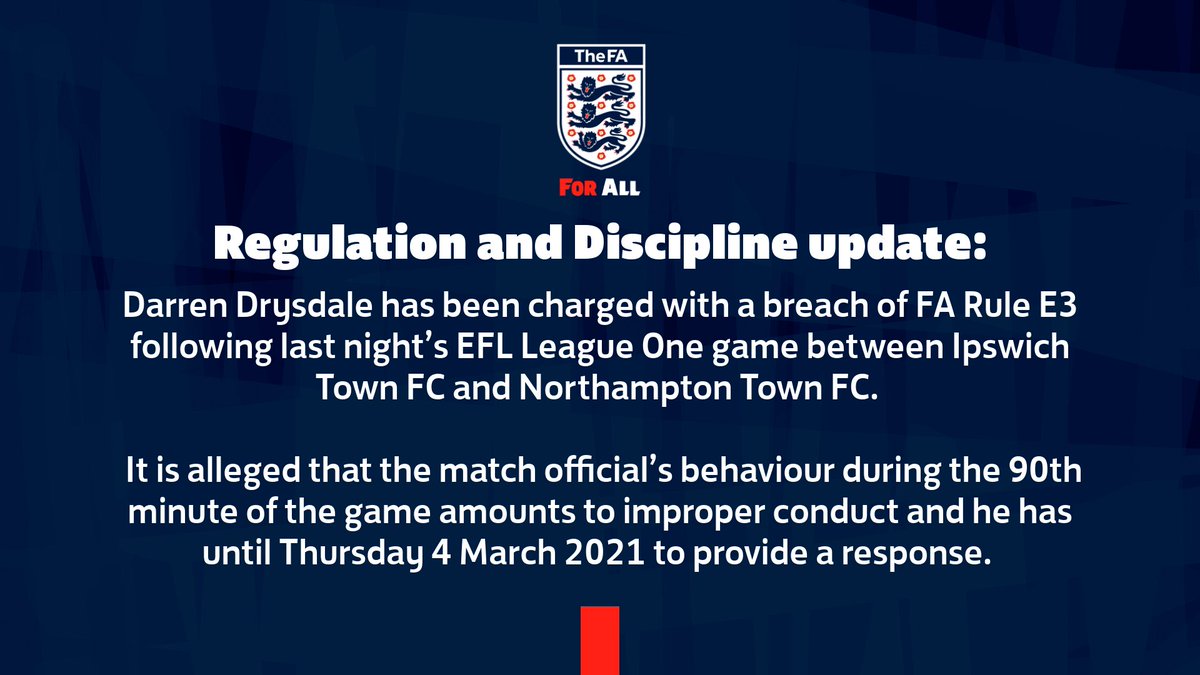 TheFA

FOR ALL

Regulation and Discipline update:

Darren Drysdale has been charged with a breach of FA Rule E3 following last night's EFL League One game between Ipswich Town FC and Northampton Town FC.

It is alleged that the match official's behaviour during the 90th minute of the game amounts to improper conduct and he has until Thursday 4 March 2021 to provide a response.